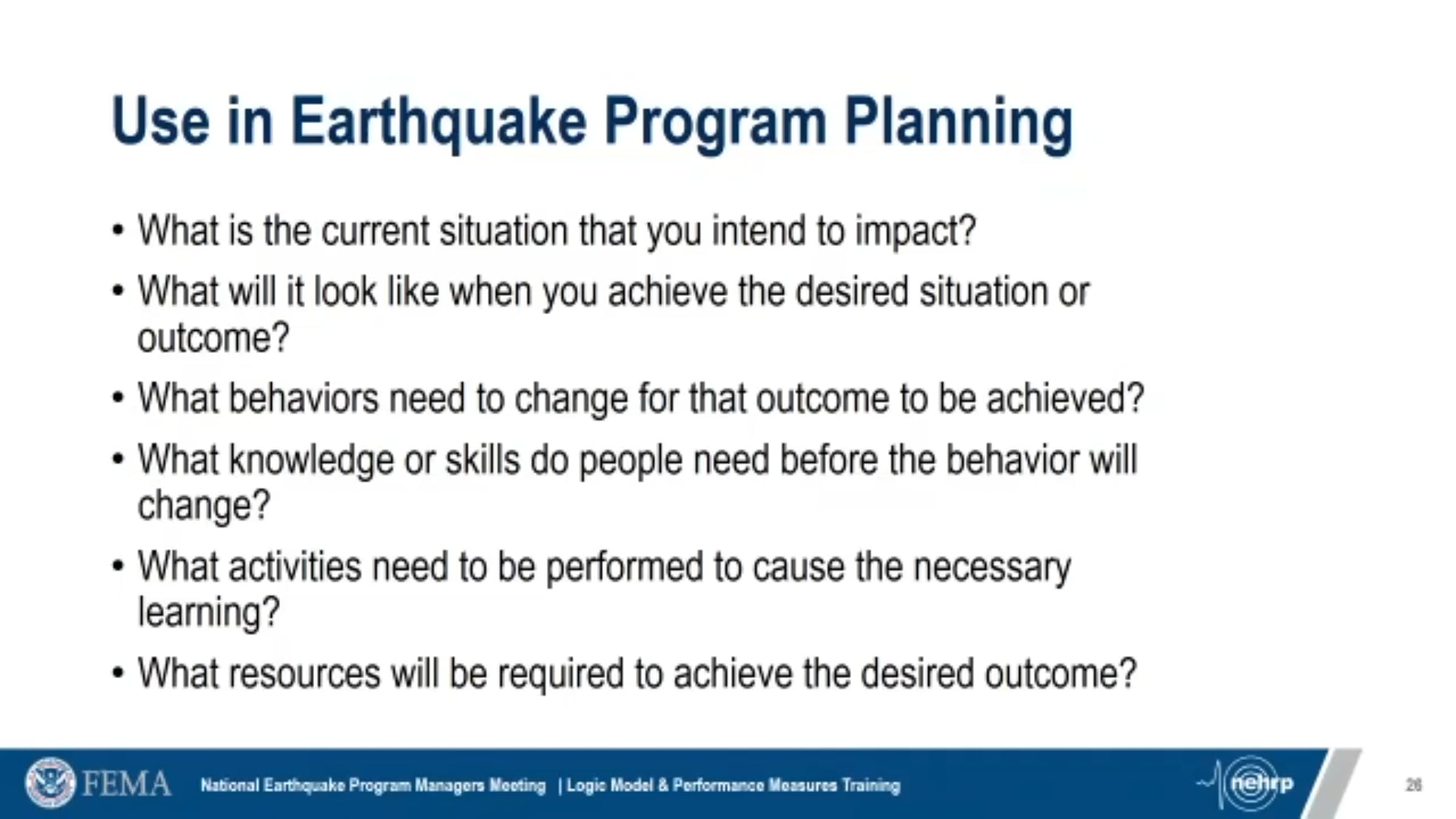 Use in Earthquake Program Planning

• What is the current situation that you intend to impact?
• What will it look like when you achieve the desired situation or outcome?
• What behaviors need to change for that outcome to be achieved?
• What knowledge or skills do people need before the behavior will change?
• What activities need to be performed to cause the necessary learning?
• What resources will be required to achieve the desired outcome?

FEMA National Earthquake Program Managers Meeting | Logic Model & Performance Measures Training nehrp 26